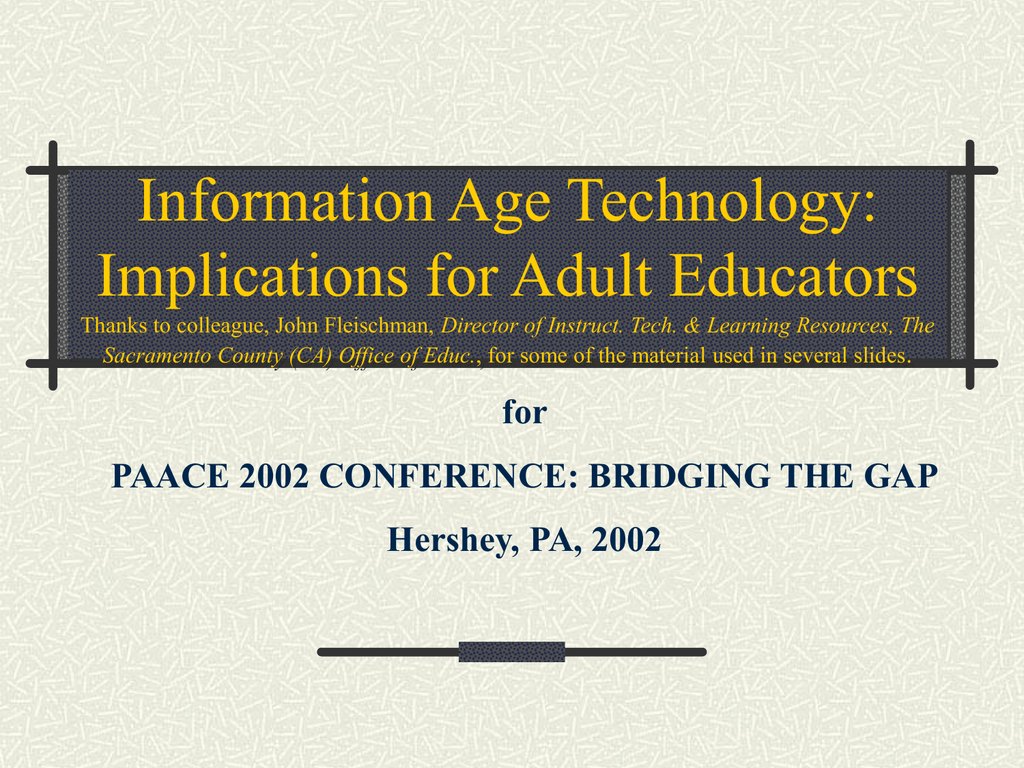 Information Age Technology: Implications for Adult Educators

Thanks to colleague, John Fleischman, Director of Instruct. Tech. & Learning Resources, The Sacramento County (CA) Office of Educ., for some of the material used in several slides.

for

PAACE 2002 CONFERENCE: BRIDGING THE GAP

Hershey, PA, 2002